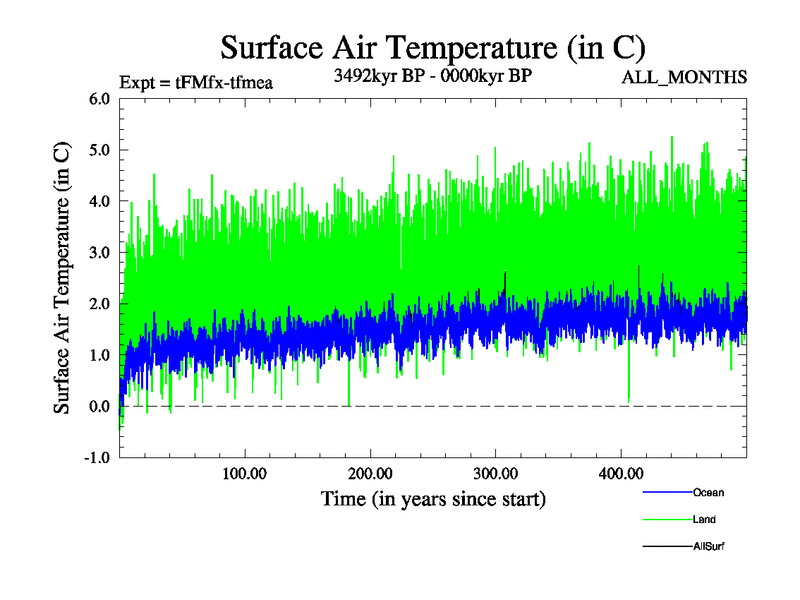 Surface Air Temperature (in C)

Expt = tFMfx-tfmea

3492kyr BP - 0000kyr BP

ALL_MONTHS

Surface Air Temperature (in C)

6.0
5.0
4.0
3.0
2.0
1.0
0.0
-1.0

100.00
200.00
300.00
400.00

Time (in years since start)

Ocean
Land
AllSurf